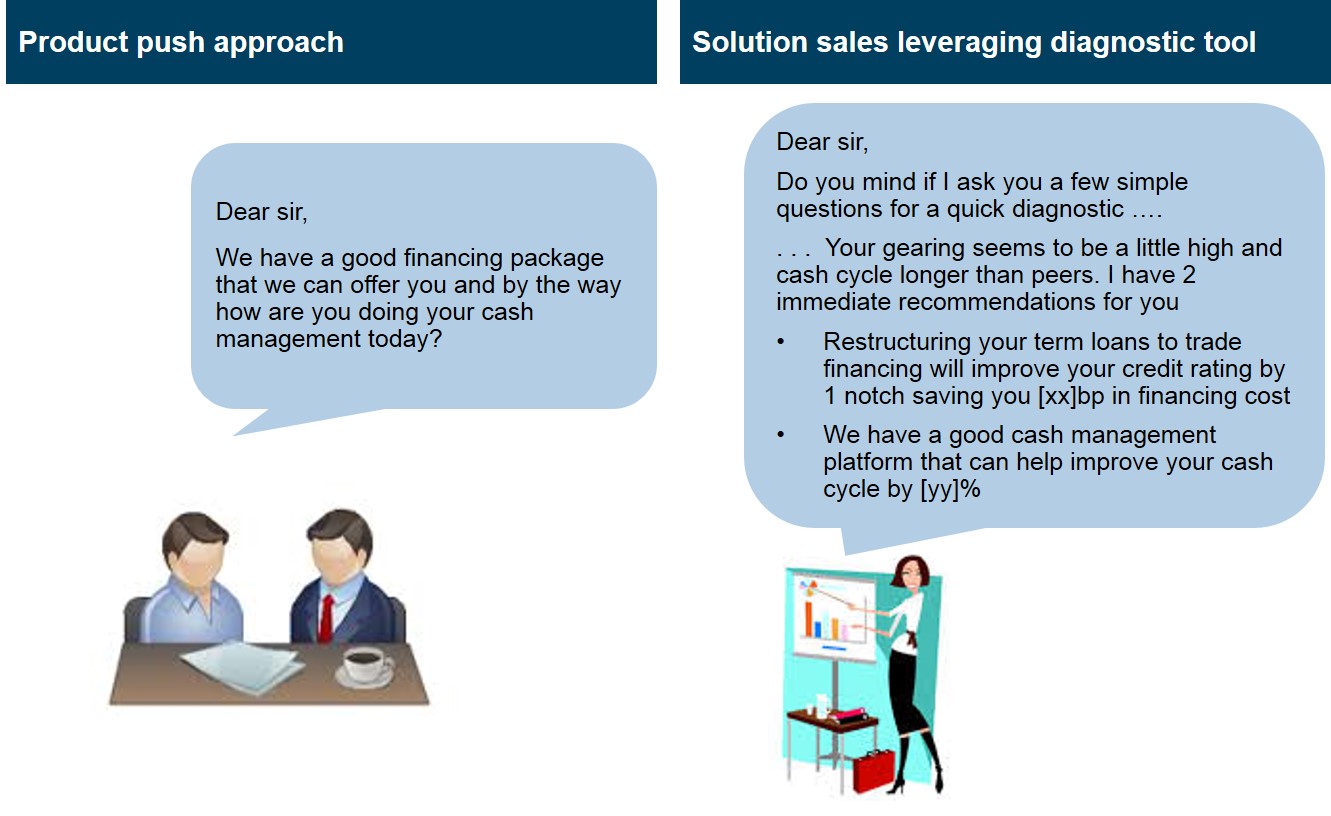 Product push approach

Dear sir,

We have a good financing package that we can offer you and by the way how are you doing your cash management today?

Solution sales leveraging diagnostic tool

Dear sir,

Do you mind if I ask you a few simple questions for a quick diagnostic ….

. . . Your gearing seems to be a little high and cash cycle longer than peers. I have 2 immediate recommendations for you

• Restructuring your term loans to trade financing will improve your credit rating by 1 notch saving you [xx]bp in financing cost

• We have a good cash management platform that can help improve your cash cycle by [yy]%